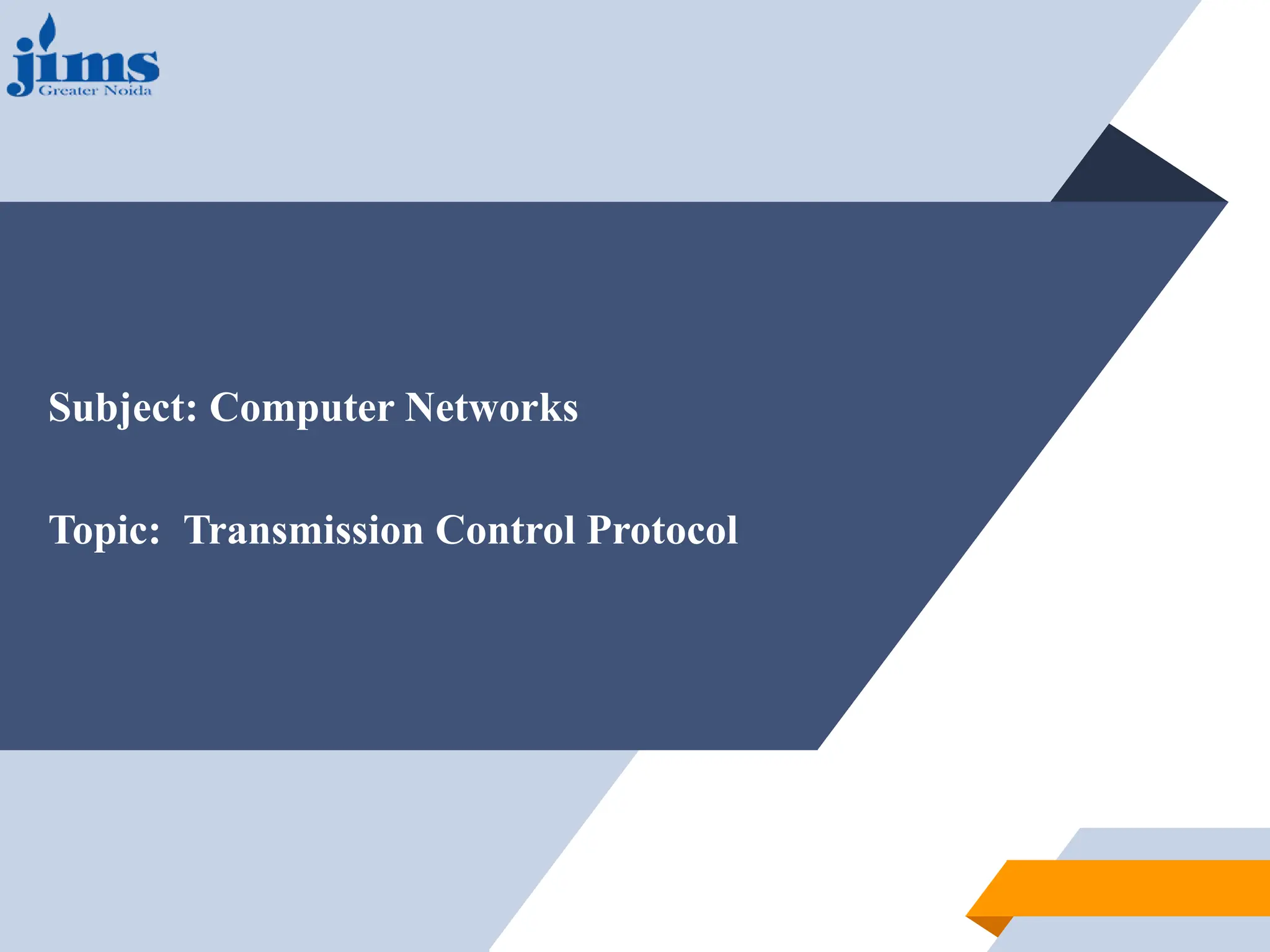 jims
Greater Noida

Subject: Computer Networks

Topic: Transmission Control Protocol